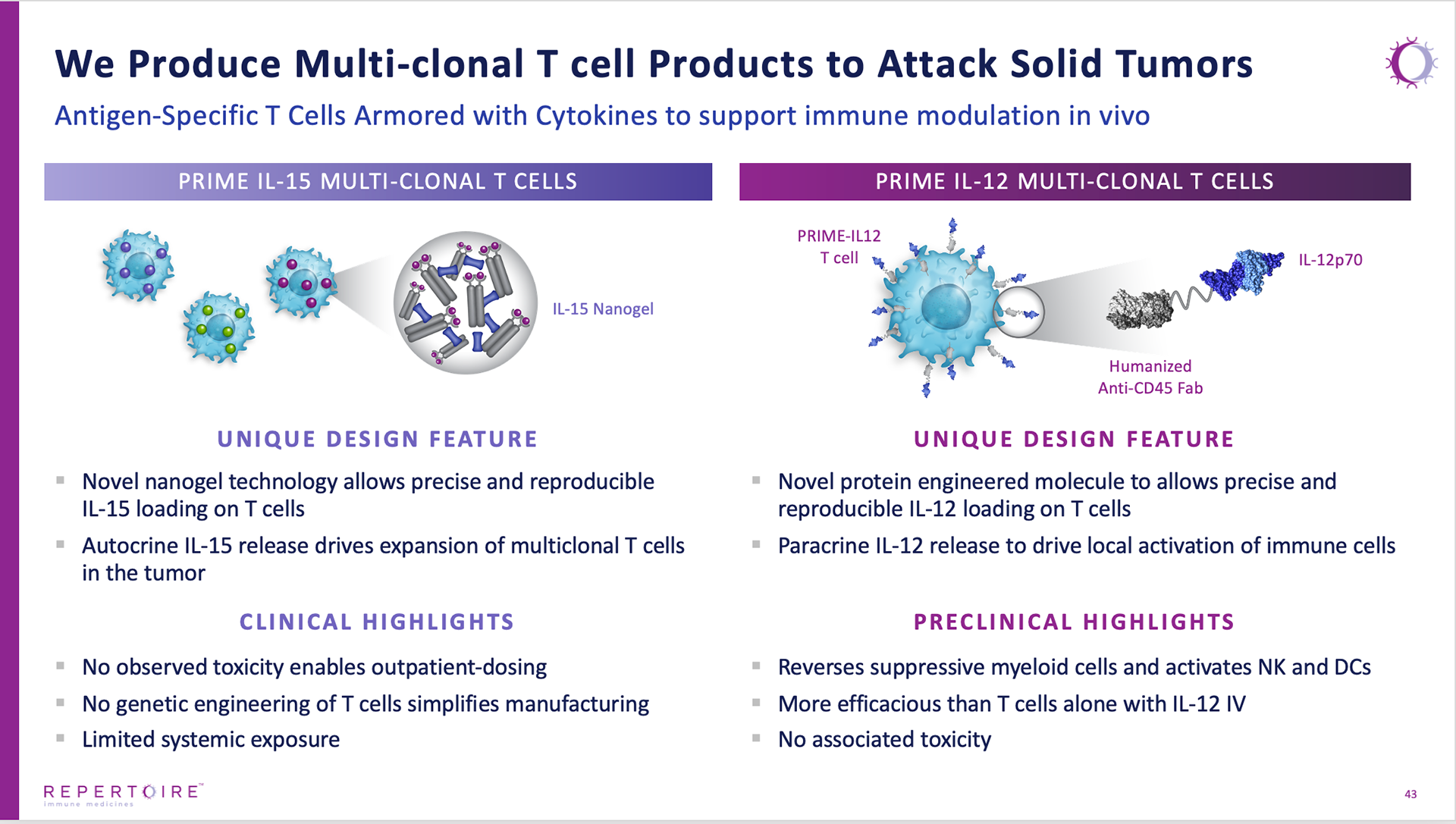 We Produce Multi-clonal T cell Products to Attack Solid Tumors

Antigen-Specific T Cells Armored with Cytokines to support immune modulation in vivo

PRIME IL-15 MULTI-CLONAL T CELLS

IL-15 Nanogel

UNIQUE DESIGN FEATURE

▪ Novel nanogel technology allows precise and reproducible IL-15 loading on T cells

▪ Autocrine IL-15 release drives expansion of multiclonal T cells in the tumor

CLINICAL HIGHLIGHTS

▪ No observed toxicity enables outpatient-dosing

▪ No genetic engineering of T cells simplifies manufacturing

▪ Limited systemic exposure

PRIME IL-12 MULTI-CLONAL T CELLS

PRIME-IL12 T cell

IL-12p70

Humanized Anti-CD45 Fab

UNIQUE DESIGN FEATURE

▪ Novel protein engineered molecule to allows precise and reproducible IL-12 loading on T cells

▪ Paracrine IL-12 release to drive local activation of immune cells

PRECLINICAL HIGHLIGHTS

▪ Reverses suppressive myeloid cells and activates NK and DCs

▪ More efficacious than T cells alone with IL-12 IV

▪ No associated toxicity

REPERTOIRE™ immune medicines

43